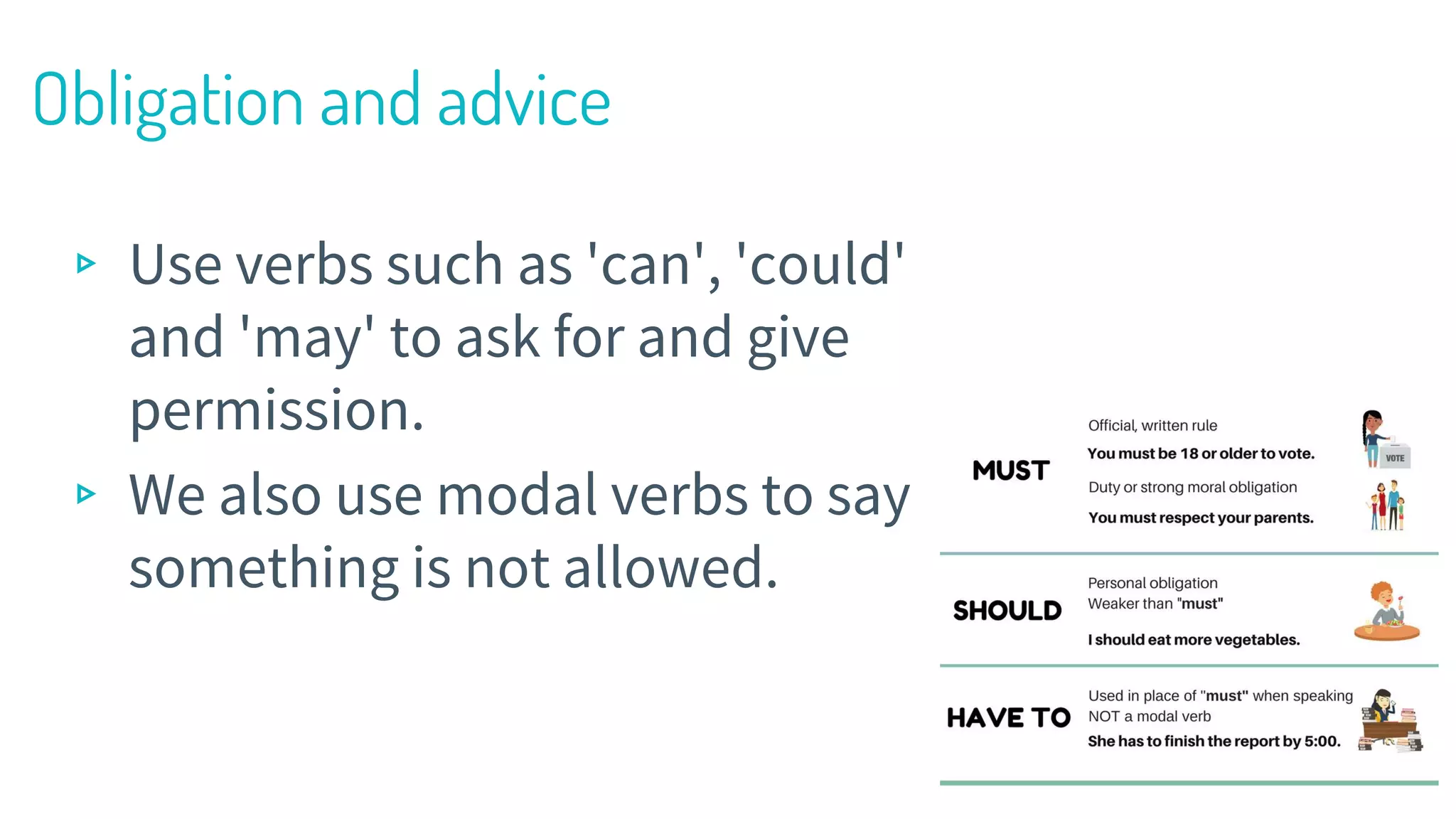 Obligation and advice

▹ Use verbs such as 'can', 'could' and 'may' to ask for and give permission.

▹ We also use modal verbs to say something is not allowed.

MUST

Official, written rule

You must be 18 or older to vote.

VOTE

Duty or strong moral obligation

You must respect your parents.

SHOULD

Personal obligation
Weaker than "must"

I should eat more vegetables.

HAVE TO

Used in place of "must" when speaking
NOT a modal verb

She has to finish the report by 5:00.